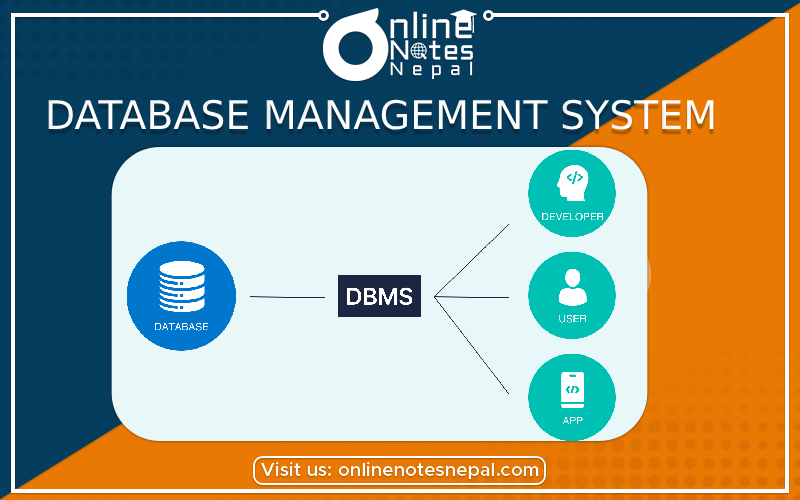 Online Notes Nepal

DATABASE MANAGEMENT SYSTEM

DATABASE

DBMS

DEVELOPER

USER

APP

Visit us: onlinenotesnepal.com